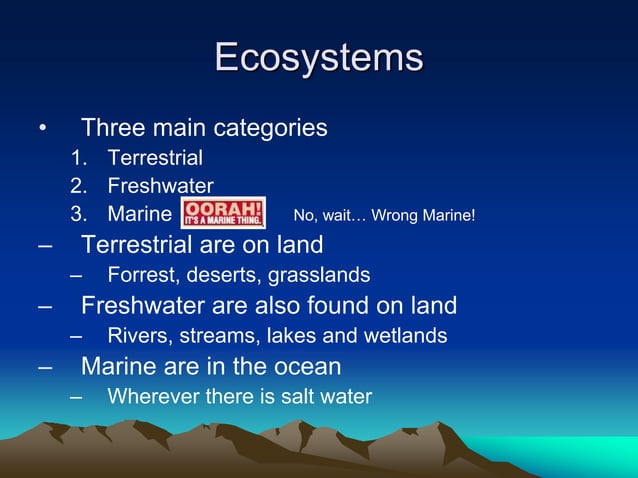 Ecosystems

• Three main categories
1. Terrestrial
2. Freshwater
3. Marine OORAH! IT'S A MARINE THING. No, wait… Wrong Marine!
– Terrestrial are on land
– Forrest, deserts, grasslands
– Freshwater are also found on land
– Rivers, streams, lakes and wetlands
– Marine are in the ocean
– Wherever there is salt water